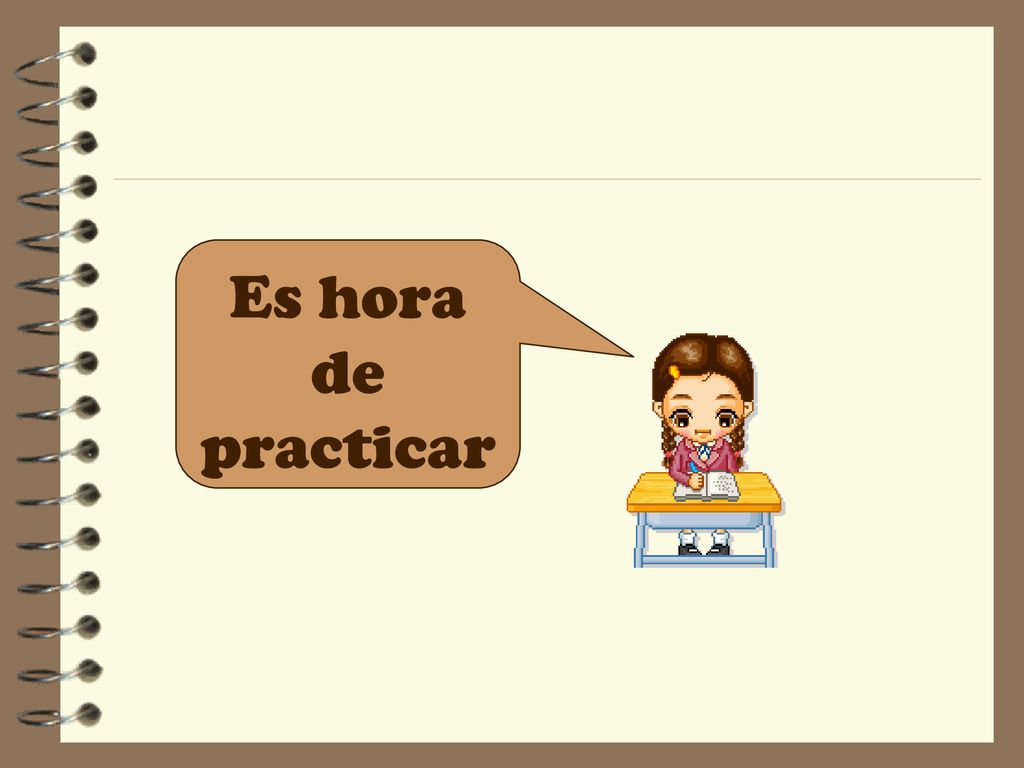 Es hora de practicar